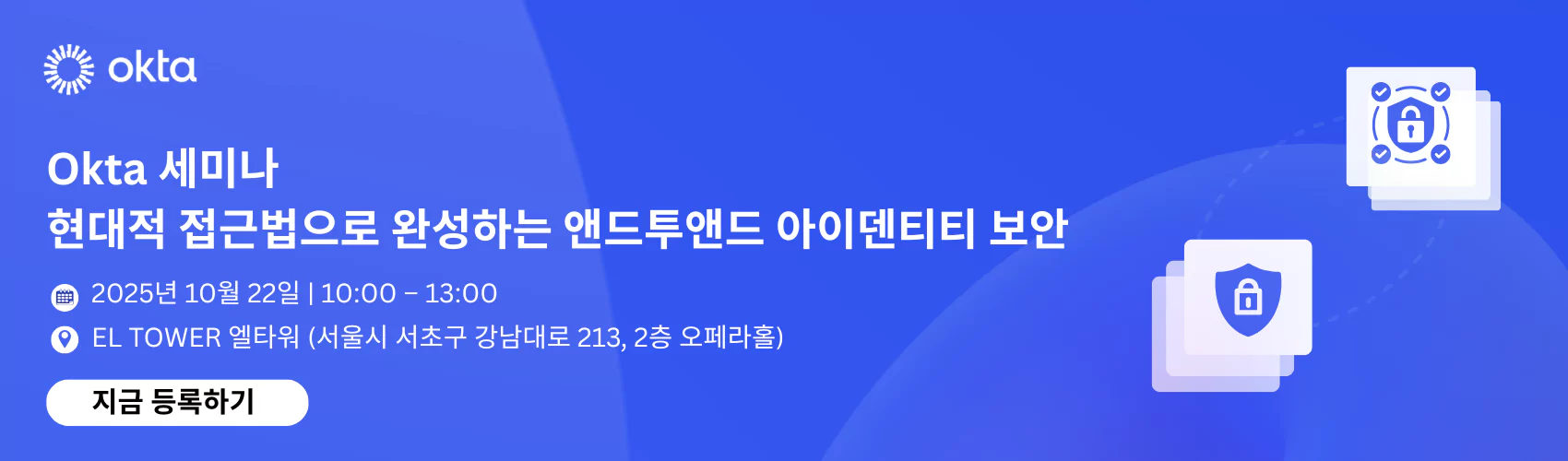 okta

Okta 세미나
현대적 접근법으로 완성하는 앤드투앤드 아이덴티티 보안

2025년 10월 22일 | 10:00 – 13:00

EL TOWER 엘타워 (서울시 서초구 강남대로 213, 2층 오페라홀)

지금 등록하기